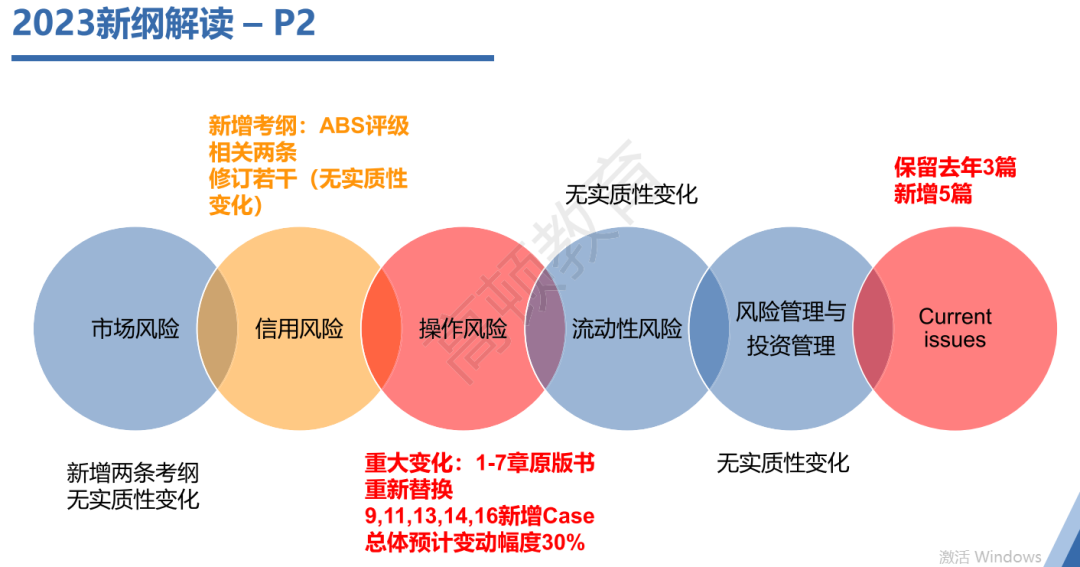 2023新纲解读 – P2

新增考纲：ABS评级相关两条
修订若干（无实质性变化）

无实质性变化

保留去年3篇
新增5篇

市场风险

信用风险

操作风险

流动性风险

风险管理与投资管理

Current issues

新增两条考纲
无实质性变化

重大变化：1-7章原版书重新替换
9,11,13,14,16新增Case
总体预计变动幅度30%

无实质性变化

高顿教育

激活 Windows